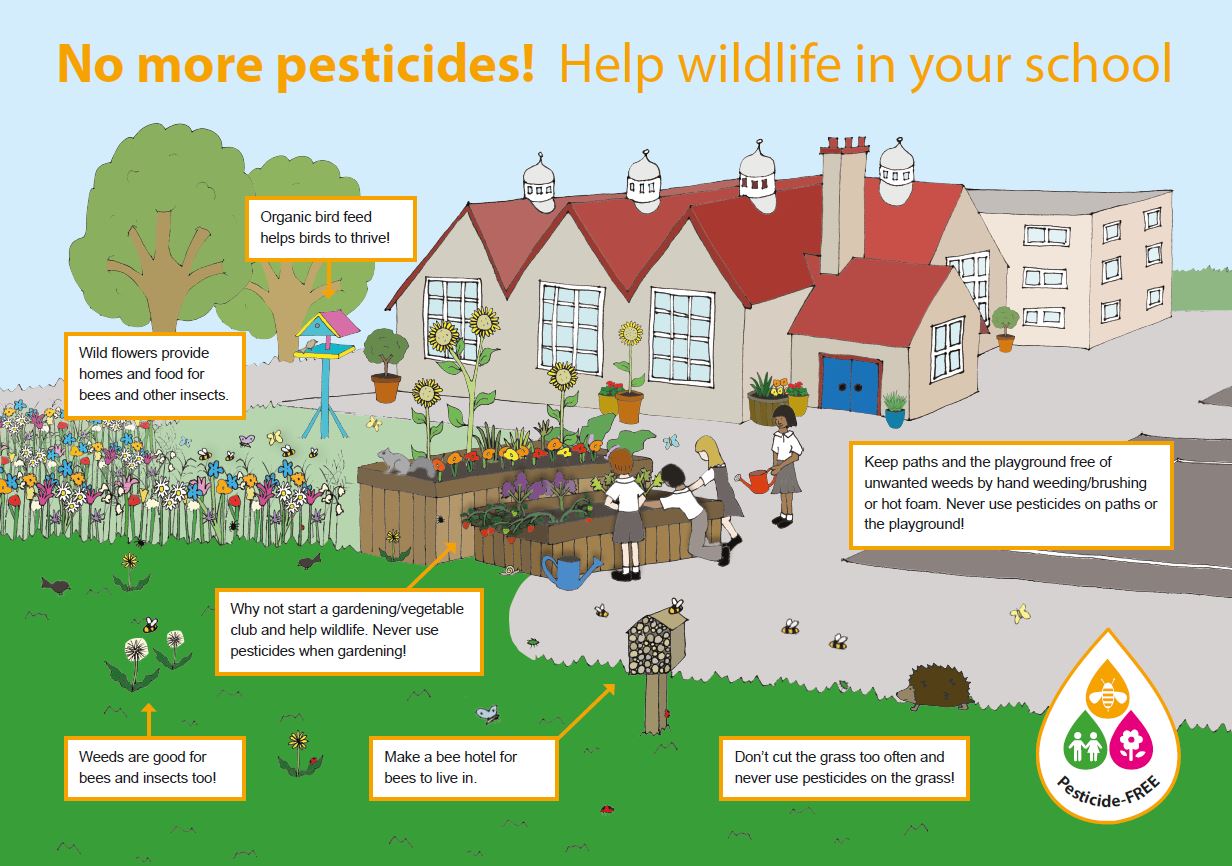 No more pesticides! Help wildlife in your school

Organic bird feed helps birds to thrive!

Wild flowers provide homes and food for bees and other insects.

Keep paths and the playground free of unwanted weeds by hand weeding/brushing or hot foam. Never use pesticides on paths or the playground!

Why not start a gardening/vegetable club and help wildlife. Never use pesticides when gardening!

Weeds are good for bees and insects too!

Make a bee hotel for bees to live in.

Don't cut the grass too often and never use pesticides on the grass!

Pesticide-FREE